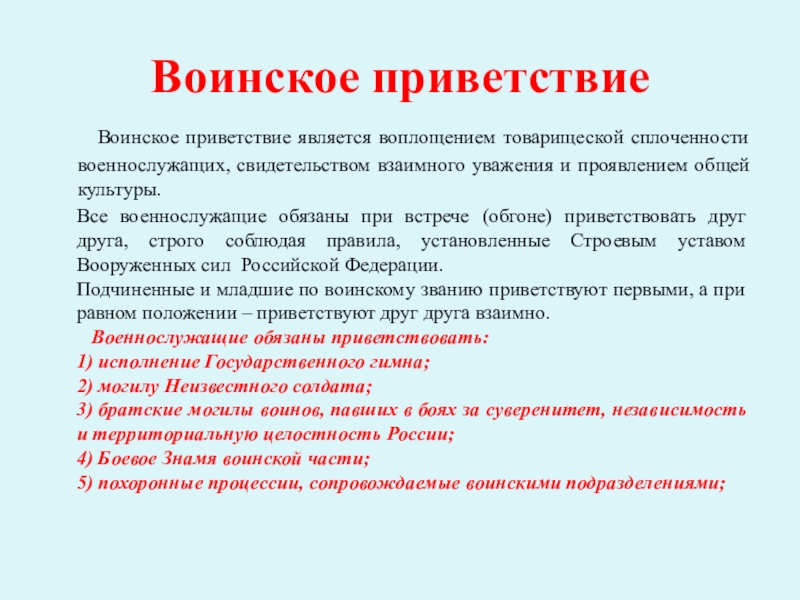 Воинское приветствие

Воинское приветствие является воплощением товарищеской сплоченности военнослужащих, свидетельством взаимного уважения и проявлением общей культуры.

Все военнослужащие обязаны при встрече (обгоне) приветствовать друг друга, строго соблюдая правила, установленные Строевым уставом Вооруженных сил Российской Федерации.

Подчиненные и младшие по воинскому званию приветствуют первыми, а при равном положении – приветствуют друг друга взаимно.

Военнослужащие обязаны приветствовать:
1) исполнение Государственного гимна;
2) могилу Неизвестного солдата;
3) братские могилы воинов, павших в боях за суверенитет, независимость и территориальную целостность России;
4) Боевое Знамя воинской части;
5) похоронные процессии, сопровождаемые воинскими подразделениями;